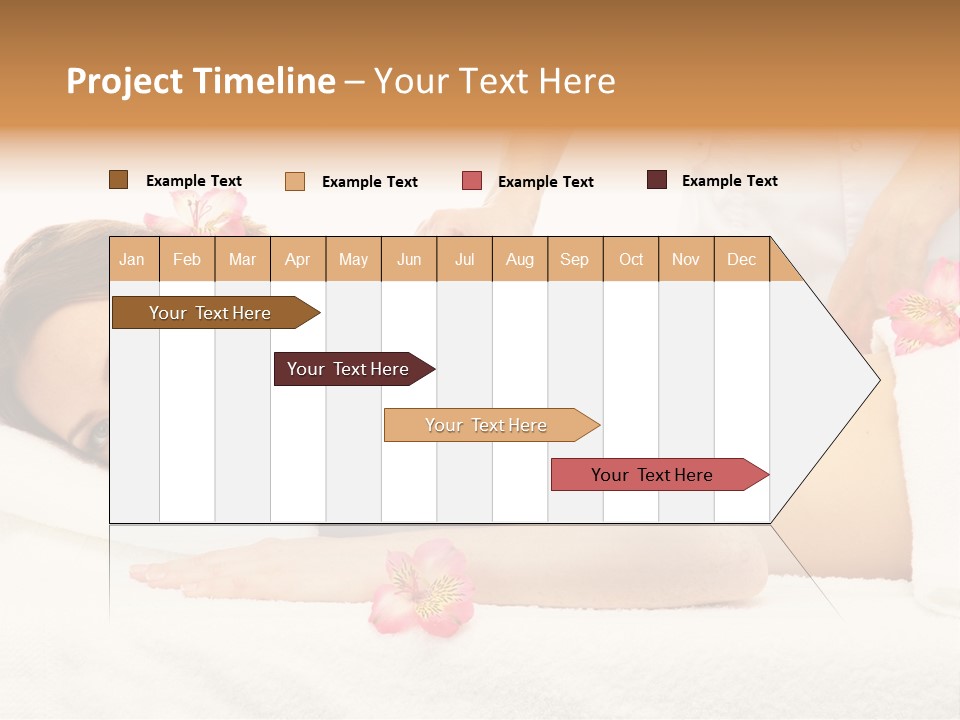 Project Timeline – Your Text Here

Example Text
Example Text
Example Text
Example Text

| Jan | Feb | Mar | Apr | May | Jun | Jul | Aug | Sep | Oct | Nov | Dec |
|---|---|---|---|---|---|---|---|---|---|---|---|

Your Text Here
Your Text Here
Your Text Here
Your Text Here